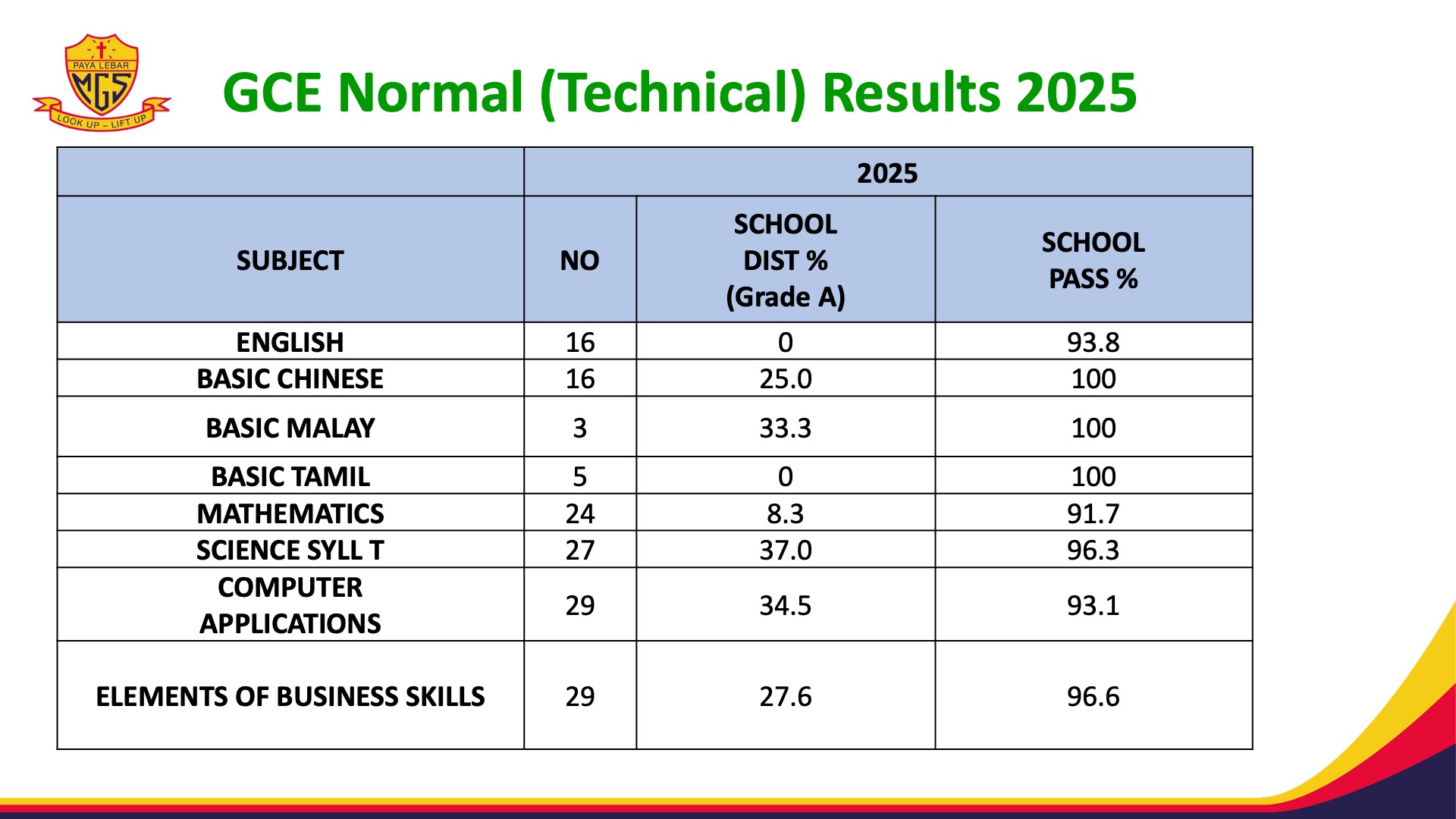 PAYA LEBAR MGS LOOK UP – LIFT UP

GCE Normal (Technical) Results 2025

| | 2025 | | |
|---|---|---|---|
| SUBJECT | NO | SCHOOL DIST % (Grade A) | SCHOOL PASS % |
| ENGLISH | 16 | 0 | 93.8 |
| BASIC CHINESE | 16 | 25.0 | 100 |
| BASIC MALAY | 3 | 33.3 | 100 |
| BASIC TAMIL | 5 | 0 | 100 |
| MATHEMATICS | 24 | 8.3 | 91.7 |
| SCIENCE SYLL T | 27 | 37.0 | 96.3 |
| COMPUTER APPLICATIONS | 29 | 34.5 | 93.1 |
| ELEMENTS OF BUSINESS SKILLS | 29 | 27.6 | 96.6 |